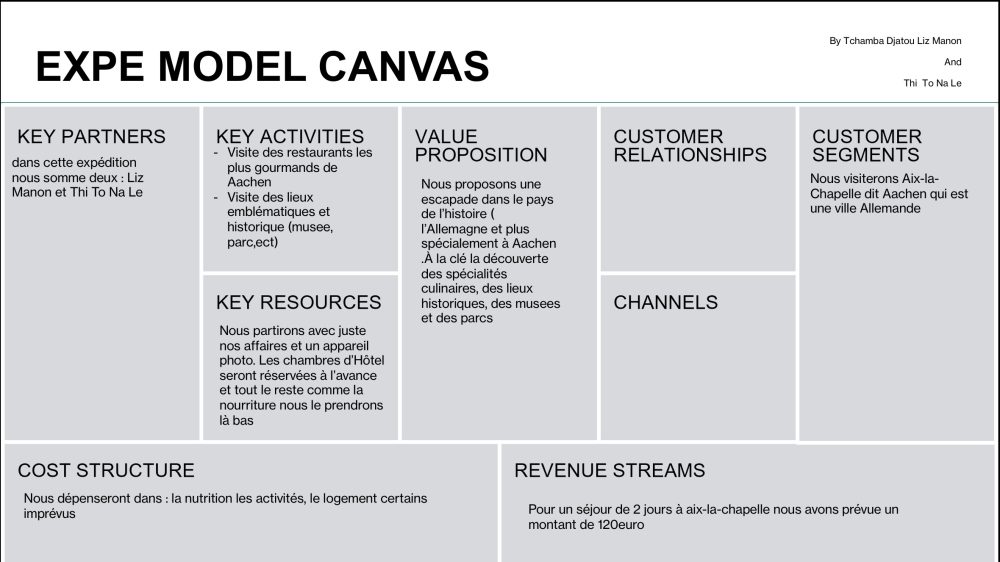 EXPE MODEL CANVAS

By Tchamba Djatou Liz Manon
And
Thi To Na Le

KEY PARTNERS

dans cette expédition nous somme deux : Liz Manon et Thi To Na Le

KEY ACTIVITIES

- Visite des restaurants les plus gourmands de Aachen
- Visite des lieux emblématiques et historique (musee, parc,ect)

KEY RESOURCES

Nous partirons avec juste nos affaires et un appareil photo. Les chambres d'Hôtel seront réservées à l'avance et tout le reste comme la nourriture nous le prendrons là bas

VALUE PROPOSITION

Nous proposons une escapade dans le pays de l'histoire ( l'Allemagne et plus spécialement à Aachen .À la clé la découverte des spécialités culinaires, des lieux historiques, des musees et des parcs

CUSTOMER RELATIONSHIPS

CHANNELS

CUSTOMER SEGMENTS

Nous visiterons Aix-la-Chapelle dit Aachen qui est une ville Allemande

COST STRUCTURE

Nous dépenseront dans : la nutrition les activités, le logement certains imprévus

REVENUE STREAMS

Pour un séjour de 2 jours à aix-la-chapelle nous avons prévue un montant de 120euro